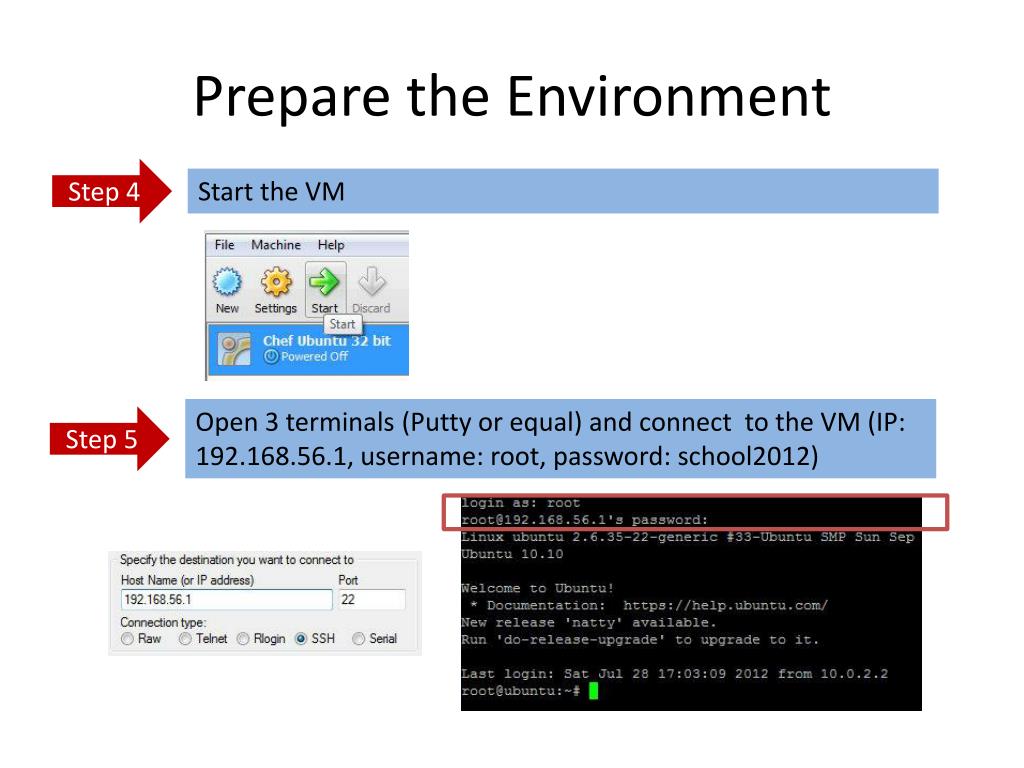 Prepare the Environment

Step 4

Start the VM

File Machine Help

New Settings Start Discard

Start

Chef Ubuntu 32 bit
Powered Off

Step 5

Open 3 terminals (Putty or equal) and connect to the VM (IP: 192.168.56.1, username: root, password: school2012)

Specify the destination you want to connect to
Host Name (or IP address) Port
192.168.56.1 22
Connection type:
Raw Telnet Rlogin SSH Serial

login as: root
root@192.168.56.1's password:
Linux ubuntu 2.6.35-22-generic #33-Ubuntu SMP Sun Sep
Ubuntu 10.10

Welcome to Ubuntu!
 * Documentation: https://help.ubuntu.com/
New release 'natty' available.
Run 'do-release-upgrade' to upgrade to it.

Last login: Sat Jul 28 17:03:09 2012 from 10.0.2.2
root@ubuntu:~#